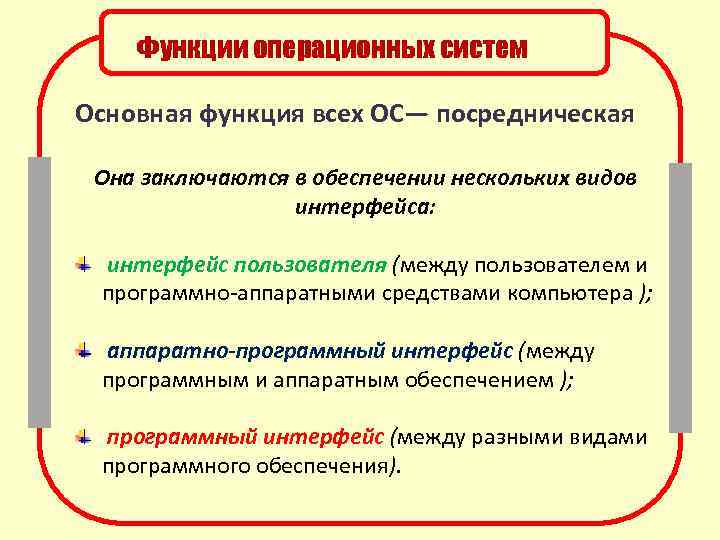 Функции операционных систем

Основная функция всех ОС— посредническая

Она заключаются в обеспечении нескольких видов интерфейса:

интерфейс пользователя (между пользователем и программно-аппаратными средствами компьютера );

аппаратно-программный интерфейс (между программным и аппаратным обеспечением );

программный интерфейс (между разными видами программного обеспечения).